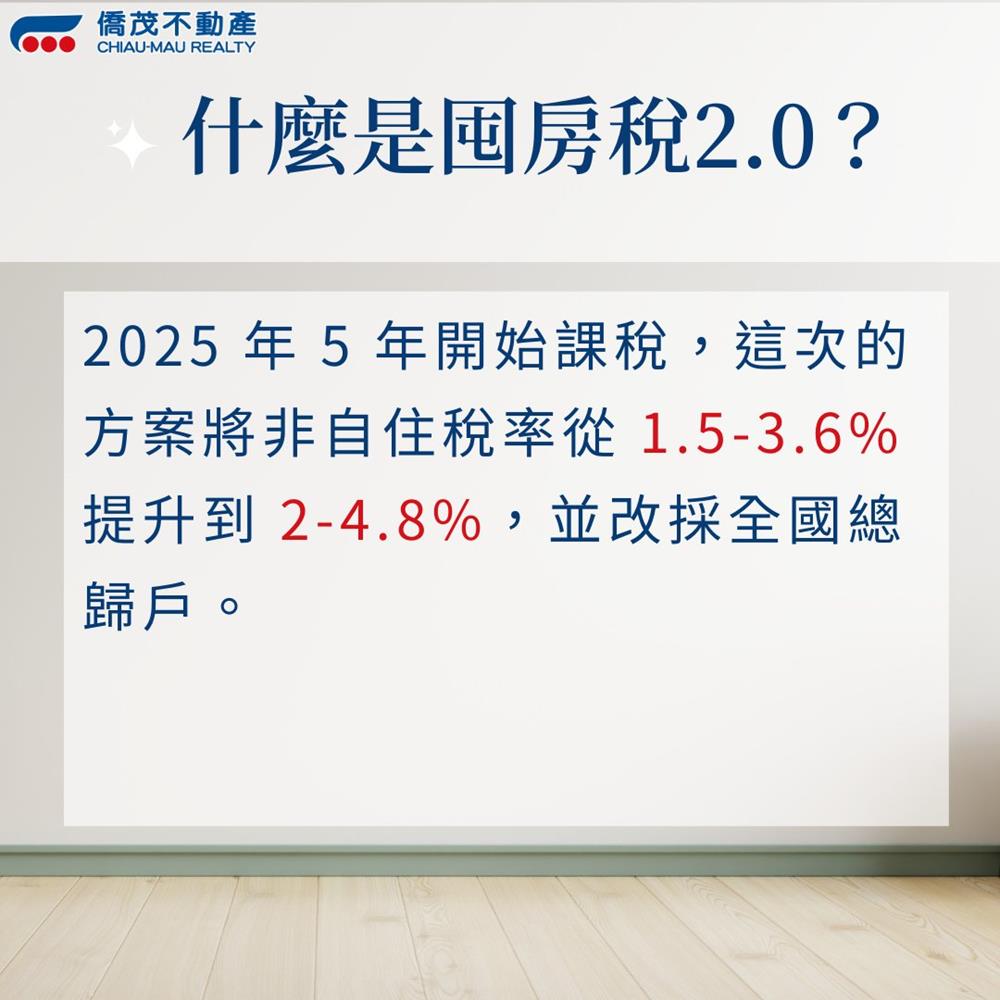 僑茂不動產
CHIAU-MAU REALTY

什麼是囤房稅2.0？

2025 年 5 年開始課稅，這次的方案將非自住稅率從 1.5-3.6% 提升到 2-4.8%，並改採全國總歸戶。